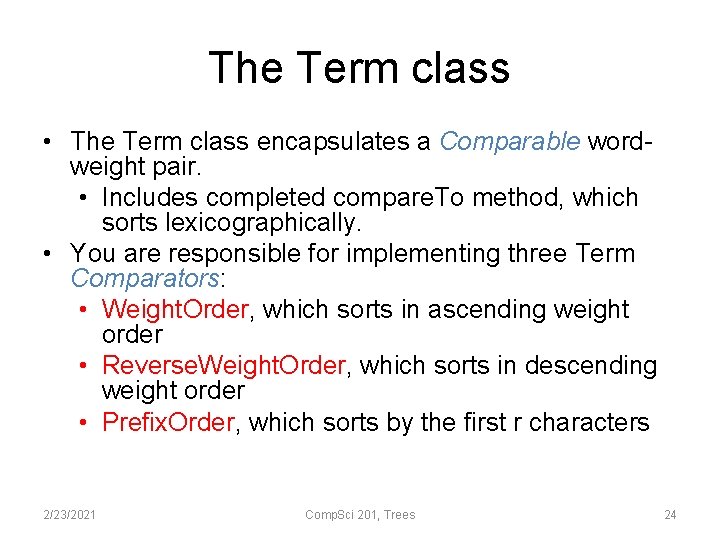 The Term class

• The Term class encapsulates a Comparable word-weight pair.
  • Includes completed compareTo method, which sorts lexicographically.
• You are responsible for implementing three Term Comparators:
  • WeightOrder, which sorts in ascending weight order
  • ReverseWeightOrder, which sorts in descending weight order
  • PrefixOrder, which sorts by the first r characters

2/23/2021 CompSci 201, Trees 24